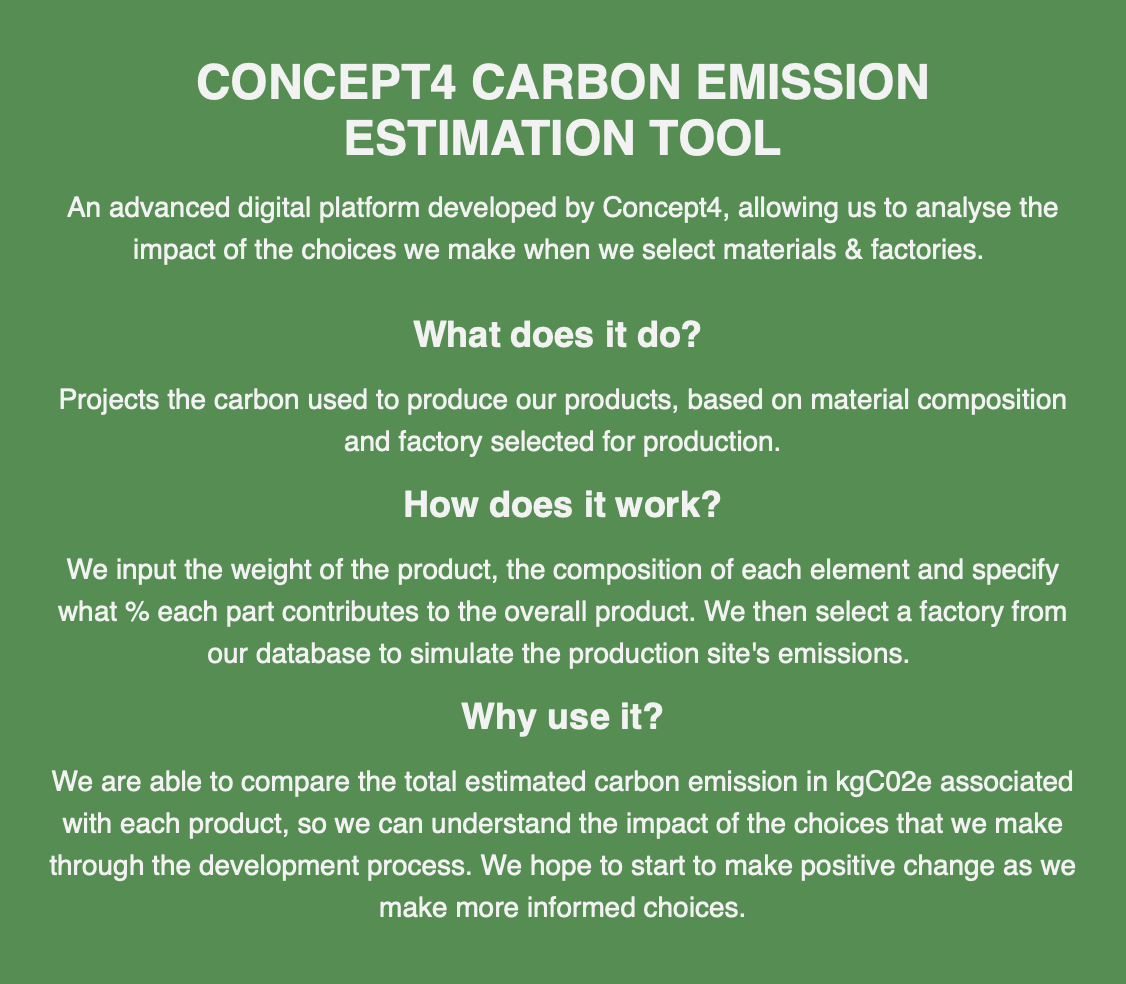 CONCEPT4 CARBON EMISSION ESTIMATION TOOL

An advanced digital platform developed by Concept4, allowing us to analyse the impact of the choices we make when we select materials & factories.

What does it do?

Projects the carbon used to produce our products, based on material composition and factory selected for production.

How does it work?

We input the weight of the product, the composition of each element and specify what % each part contributes to the overall product. We then select a factory from our database to simulate the production site's emissions.

Why use it?

We are able to compare the total estimated carbon emission in kgC02e associated with each product, so we can understand the impact of the choices that we make through the development process. We hope to start to make positive change as we make more informed choices.